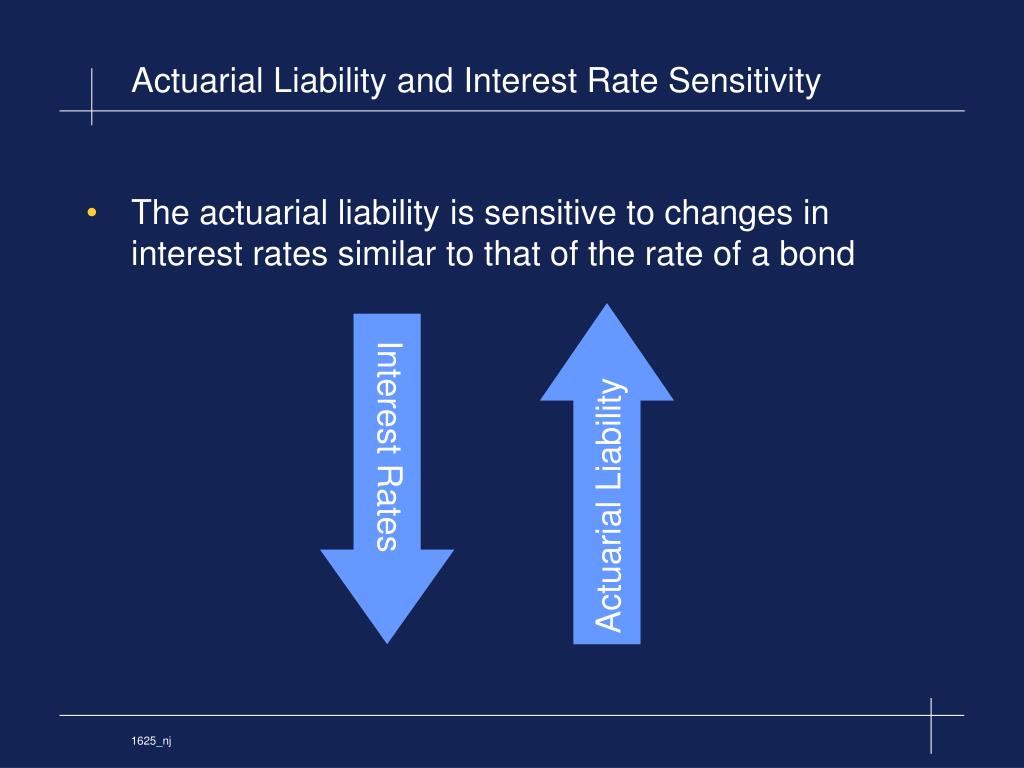 Actuarial Liability and Interest Rate Sensitivity

• The actuarial liability is sensitive to changes in interest rates similar to that of the rate of a bond

Interest Rates

Actuarial Liability

1625_nj